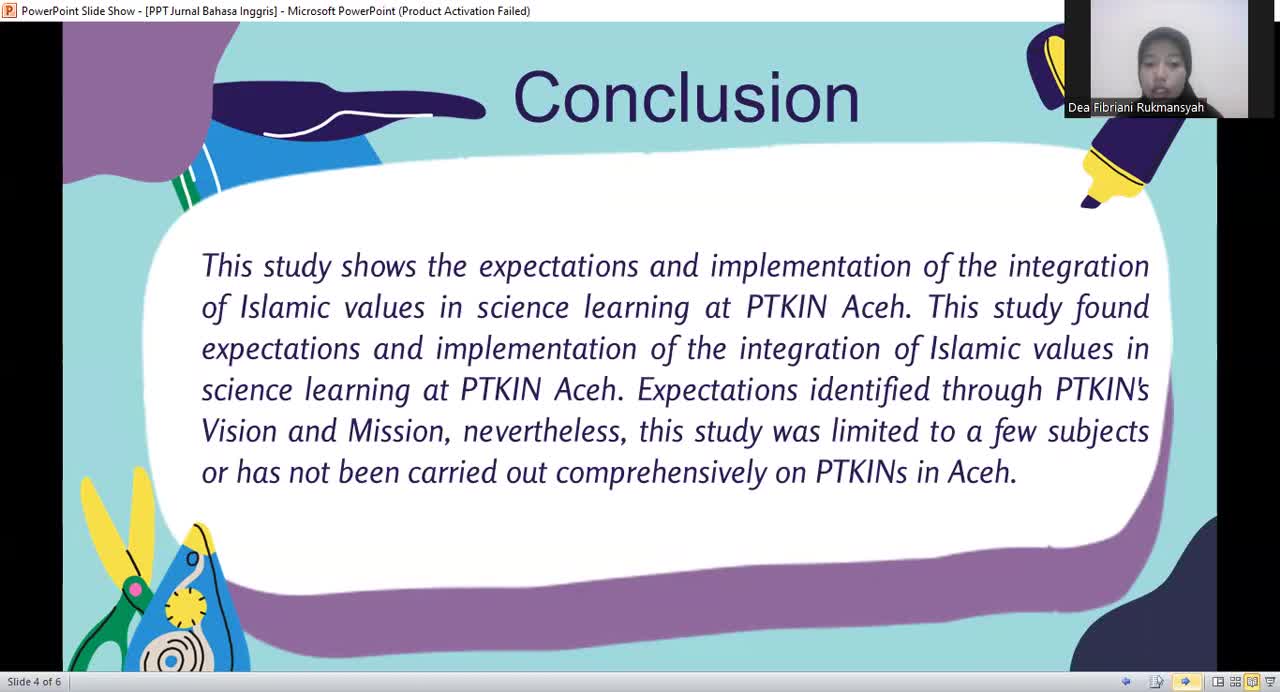 PowerPoint Slide Show - [PPT Jurnal Bahasa Inggris] - Microsoft PowerPoint (Product Activation Failed)

Dea Fibriani Rukmansyah

Conclusion

This study shows the expectations and implementation of the integration of Islamic values in science learning at PTKIN Aceh. This study found expectations and implementation of the integration of Islamic values in science learning at PTKIN Aceh. Expectations identified through PTKIN's Vision and Mission, nevertheless, this study was limited to a few subjects or has not been carried out comprehensively on PTKINs in Aceh.

Slide 4 of 6